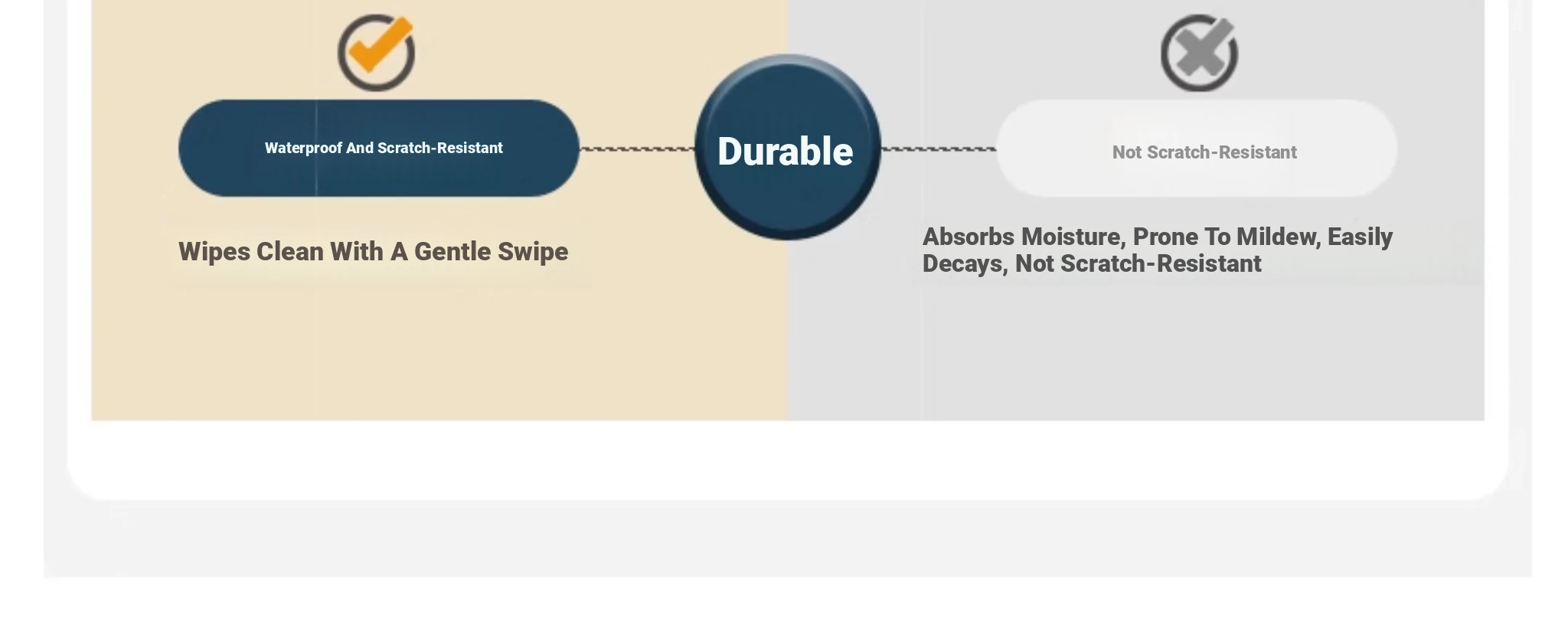 Waterproof And Scratch-Resistant

Durable

Not Scratch-Resistant

Wipes Clean With A Gentle Swipe

Absorbs Moisture, Prone To Mildew, Easily Decays, Not Scratch-Resistant